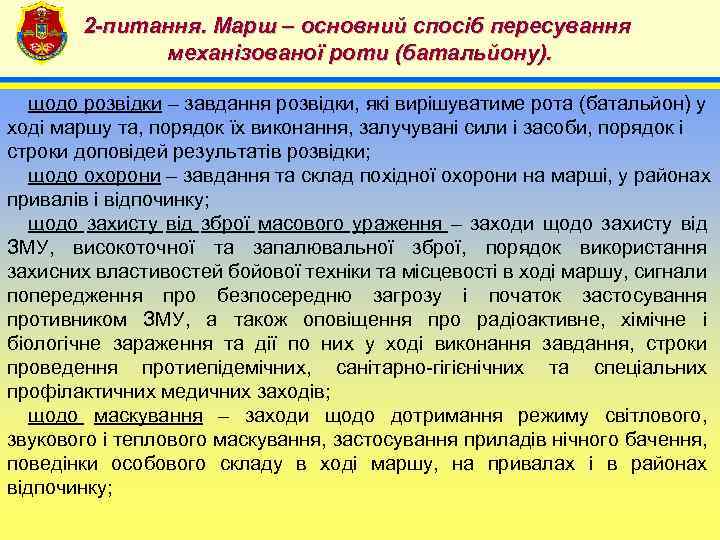 2-питання. Марш – основний спосіб пересування механізованої роти (батальйону).

щодо розвідки – завдання розвідки, які вирішуватиме рота (батальйон) у ході маршу та, порядок їх виконання, залучувані сили і засоби, порядок і строки доповідей результатів розвідки;

щодо охорони – завдання та склад похідної охорони на марші, у районах привалів і відпочинку;

щодо захисту від зброї масового ураження – заходи щодо захисту від ЗМУ, високоточної та запалювальної зброї, порядок використання захисних властивостей бойової техніки та місцевості в ході маршу, сигнали попередження про безпосередню загрозу і початок застосування противником ЗМУ, а також оповіщення про радіоактивне, хімічне і біологічне зараження та дії по них у ході виконання завдання, строки проведення протиепідемічних, санітарно-гігієнічних та спеціальних профілактичних медичних заходів;

щодо маскування – заходи щодо дотримання режиму світлового, звукового і теплового маскування, застосування приладів нічного бачення, поведінки особового складу в ході маршу, на привалах і в районах відпочинку;